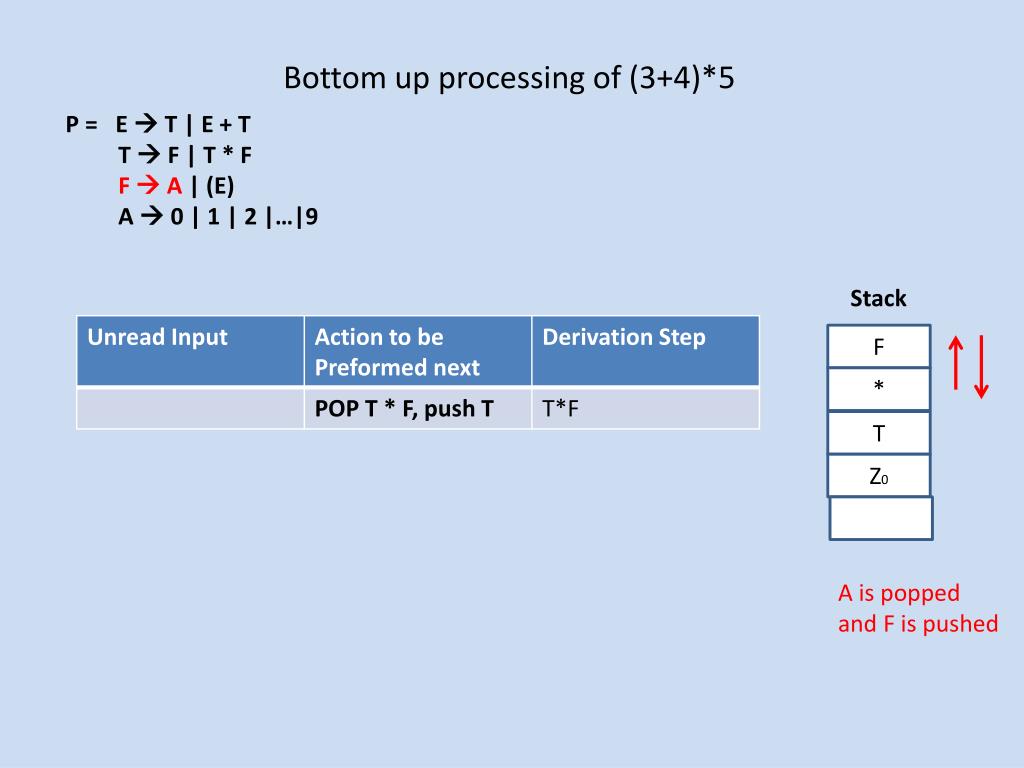 Bottom up processing of (3+4)*5

P = E → T | E + T
T → F | T * F
F → A | (E)
A → 0 | 1 | 2 |…|9

| Unread Input | Action to be Preformed next | Derivation Step |
|---|---|---|
| | POP T * F, push T | T*F |

Stack

F
*
T
$Z_0$

A is popped and F is pushed